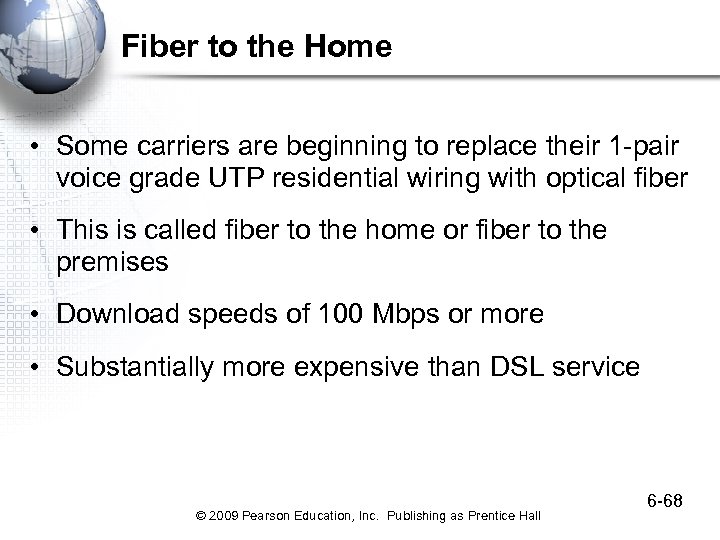 Fiber to the Home

• Some carriers are beginning to replace their 1-pair voice grade UTP residential wiring with optical fiber

• This is called fiber to the home or fiber to the premises

• Download speeds of 100 Mbps or more

• Substantially more expensive than DSL service

6-68

© 2009 Pearson Education, Inc. Publishing as Prentice Hall